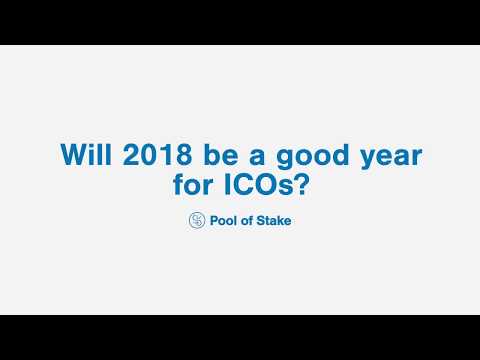 Will 2018 be a good year for ICOs?

Pool of Stake